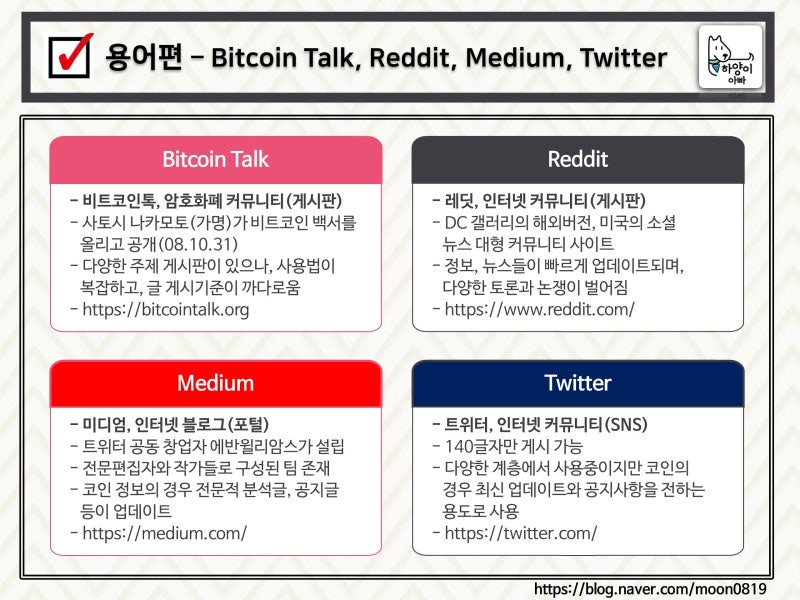 용어편 – Bitcoin Talk, Reddit, Medium, Twitter

하양이 아빠

Bitcoin Talk

– 비트코인톡, 암호화폐 커뮤니티(게시판)
– 사토시 나카모토(가명)가 비트코인 백서를 올리고 공개(08.10.31)
– 다양한 주제 게시판이 있으나, 사용법이 복잡하고, 글 게시기준이 까다로움
– https://bitcointalk.org

Reddit

– 레딧, 인터넷 커뮤니티(게시판)
– DC 갤러리의 해외버전, 미국의 소셜 뉴스 대형 커뮤니티 사이트
– 정보, 뉴스들이 빠르게 업데이트되며, 다양한 토론과 논쟁이 벌어짐
– https://www.reddit.com/

Medium

– 미디엄, 인터넷 블로그(포털)
– 트위터 공동 창업자 에반윌리암스가 설립
– 전문편집자와 작가들로 구성된 팀 존재
– 코인 정보의 경우 전문적 분석글, 공지글 등이 업데이트
– https://medium.com/

Twitter

– 트위터, 인터넷 커뮤니티(SNS)
– 140글자만 게시 가능
– 다양한 계층에서 사용중이지만 코인의 경우 최신 업데이트와 공지사항을 전하는 용도로 사용
– https://twitter.com/

https://blog.naver.com/moon0819